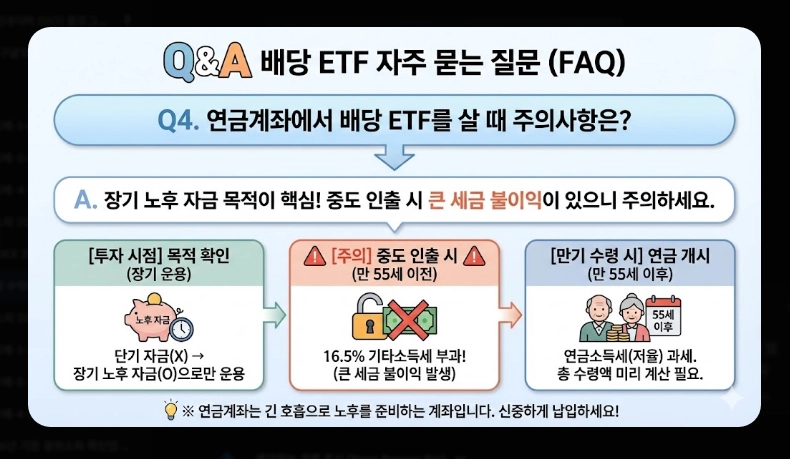 Q&A 배당 ETF 자주 묻는 질문 (FAQ)

Q4. 연금계좌에서 배당 ETF를 살 때 주의사항은?

A. 장기 노후 자금 목적이 핵심! 중도 인출 시 큰 세금 불이익이 있으니 주의하세요.

[투자 시점] 목적 확인
(장기 운용)

노후 자금

단기 자금(X) → 장기 노후 자금(O)으로만 운용

[주의] 중도 인출 시
(만 55세 이전)

16.5% 기타소득세 부과!
(큰 세금 불이익 발생)

[만기 수령 시] 연금 개시
(만 55세 이후)

55세 이후

연금소득세(저율) 과세.
총 수령액 미리 계산 필요.

※ 연금계좌는 긴 호흡으로 노후를 준비하는 계좌입니다. 신중하게 납입하세요!